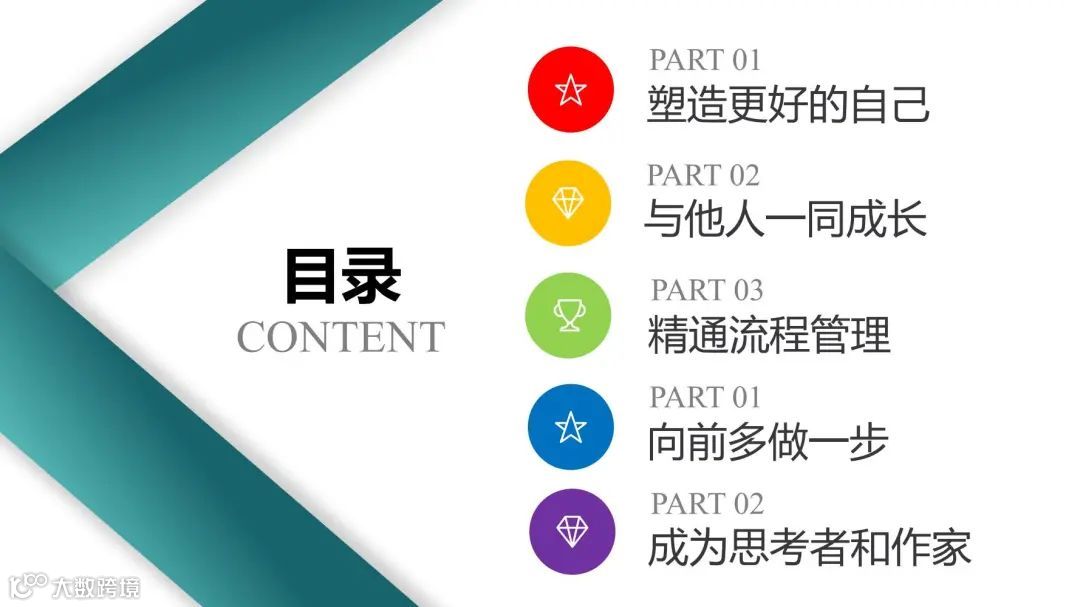 目录
CONTENT

PART 01
塑造更好的自己

PART 02
与他人一同成长

PART 03
精通流程管理

PART 01
向前多做一步

PART 02
成为思考者和作家

大数跨境